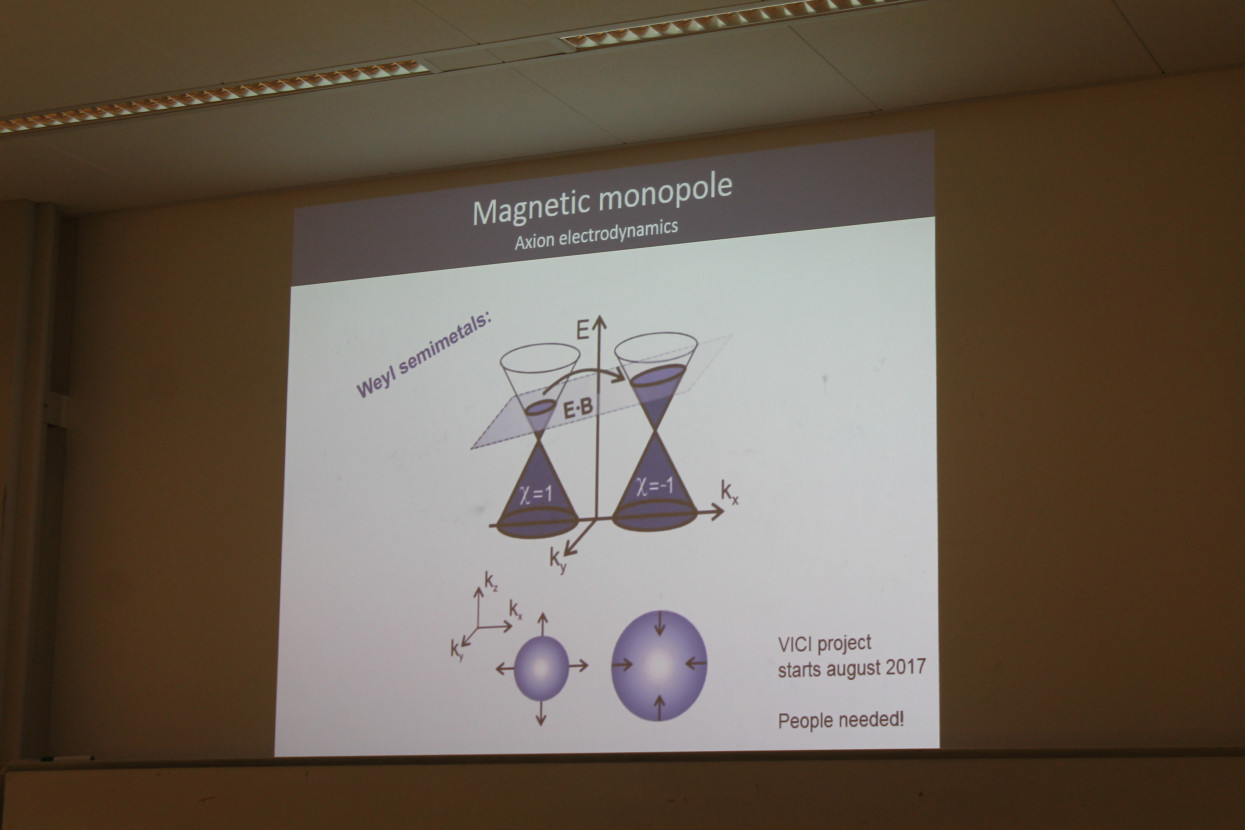 Magnetic monopole
Axion electrodynamics

Weyl semimetals:

E

E·B

$\chi=1$

$\chi=-1$

$k_x$

$k_y$

$k_z$

$k_x$

$k_y$

VICI project starts august 2017

People needed!